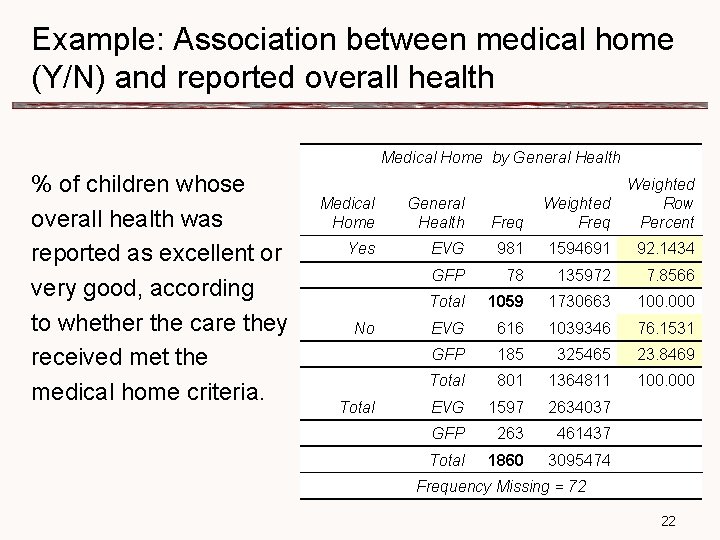 Example: Association between medical home (Y/N) and reported overall health

% of children whose overall health was reported as excellent or very good, according to whether the care they received met the medical home criteria.

Medical Home by General Health

| Medical Home | General Health | Freq | Weighted Freq | Weighted Row Percent |
|---|---|---|---|---|
| Yes | EVG | 981 | 1594691 | 92.1434 |
| | GFP | 78 | 135972 | 7.8566 |
| | Total | 1059 | 1730663 | 100.000 |
| No | EVG | 616 | 1039346 | 76.1531 |
| | GFP | 185 | 325465 | 23.8469 |
| | Total | 801 | 1364811 | 100.000 |
| Total | EVG | 1597 | 2634037 | |
| | GFP | 263 | 461437 | |
| | Total | 1860 | 3095474 | |

Frequency Missing = 72

22